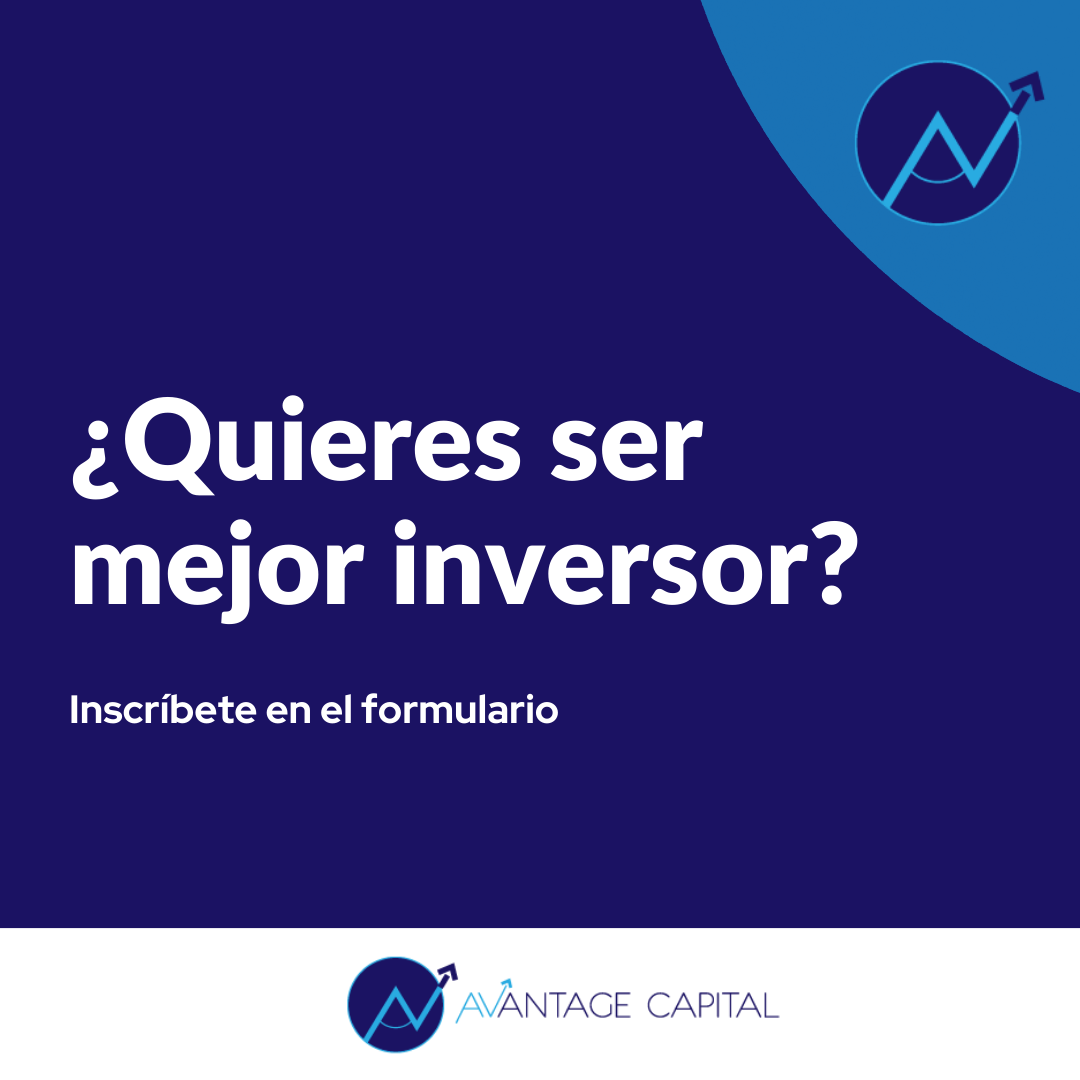 ¿Quieres ser mejor inversor?

Inscríbete en el formulario

AVANTAGE CAPITAL